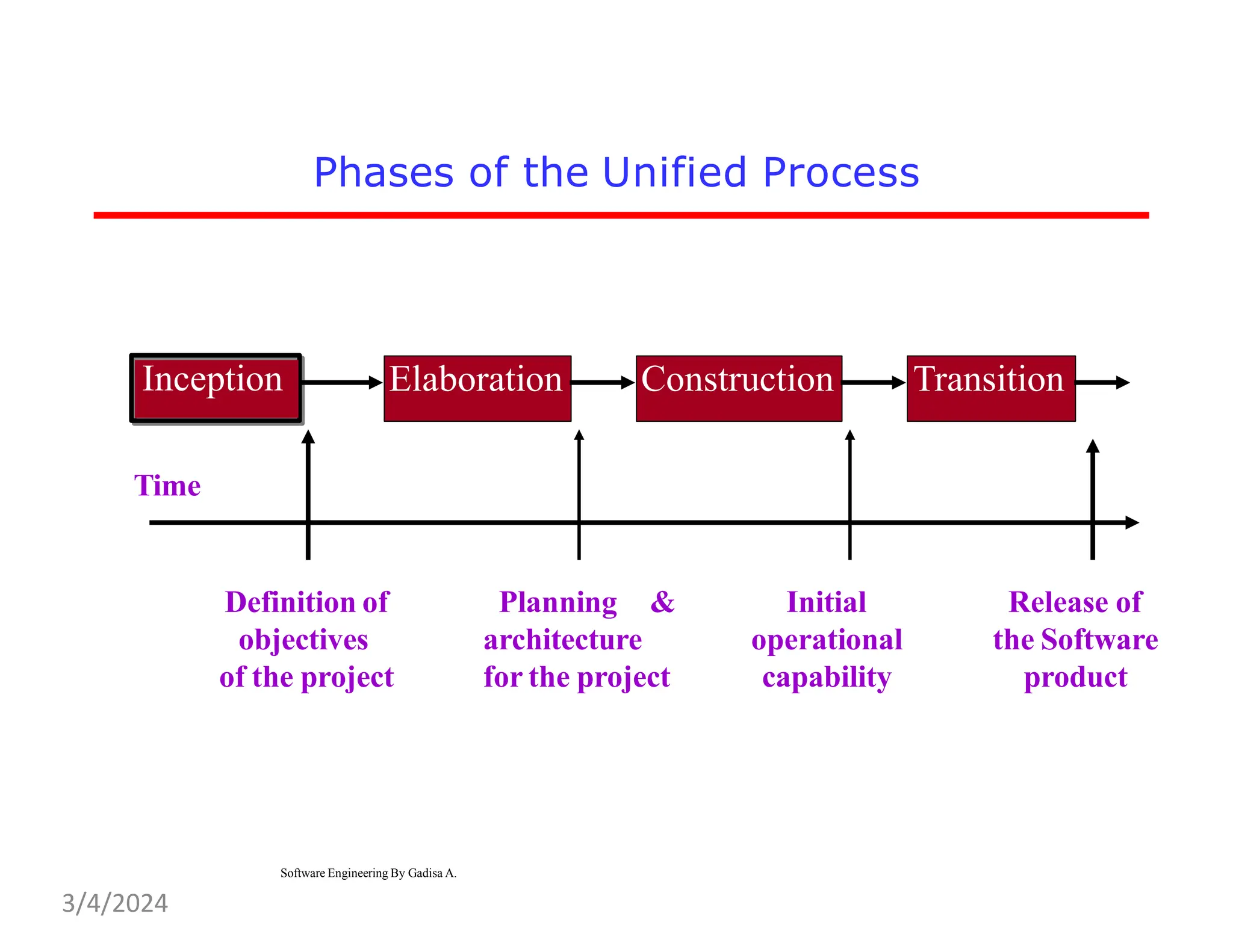 Phases of the Unified Process

Inception

Elaboration

Construction

Transition

Time

Definition of objectives of the project

Planning & architecture for the project

Initial operational capability

Release of the Software product

Software Engineering By Gadisa A.

3/4/2024